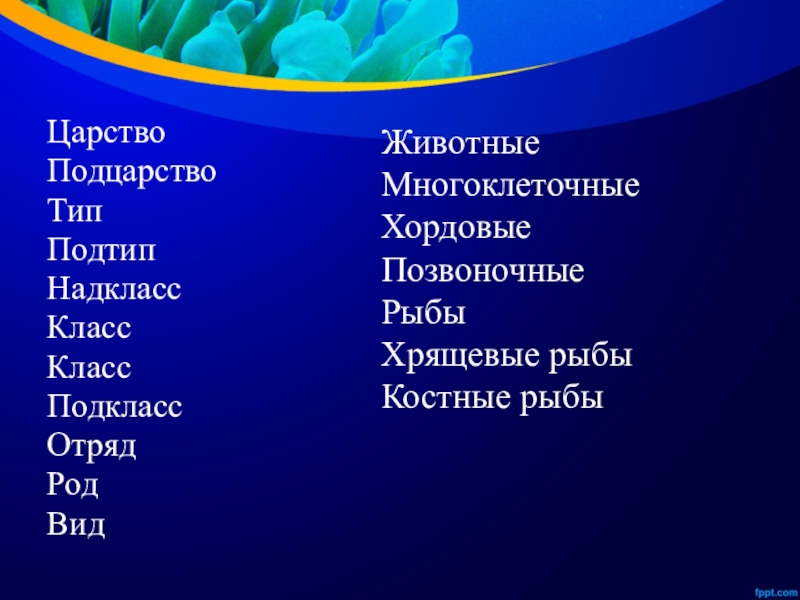 Царство
Подцарство
Тип
Подтип
Надкласс
Класс
Класс
Подкласс
Отряд
Род
Вид

Животные
Многоклеточные
Хордовые
Позвоночные
Рыбы
Хрящевые рыбы
Костные рыбы

fppt.com